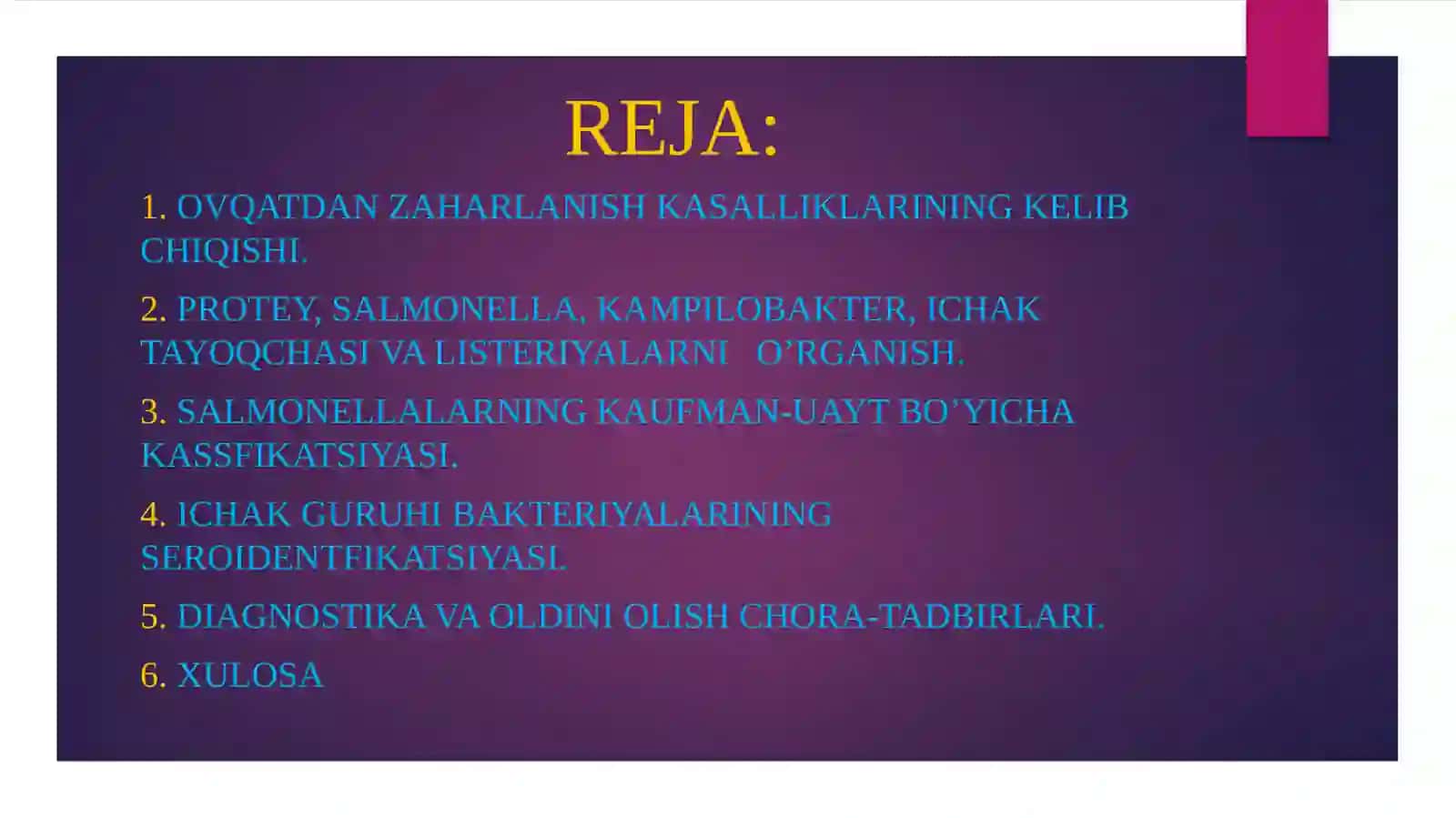 REJA:

1. OVQATDAN ZAHARLANISH KASALLIKLARINING KELIB CHIQISHI.

2. PROTEY, SALMONELLA, KAMPILOBAKTER, ICHAK TAYOQCHASI VA LISTERIYALARNI O’RGANISH.

3. SALMONELLALARNING KAUFMAN-UAYT BO’YICHA KASSFIKATSIYASI.

4. ICHAK GURUHI BAKTERIYALARINING SEROIDENTFIKATSIYASI.

5. DIAGNOSTIKA VA OLDINI OLISH CHORA-TADBIRLARI.

6. XULOSA